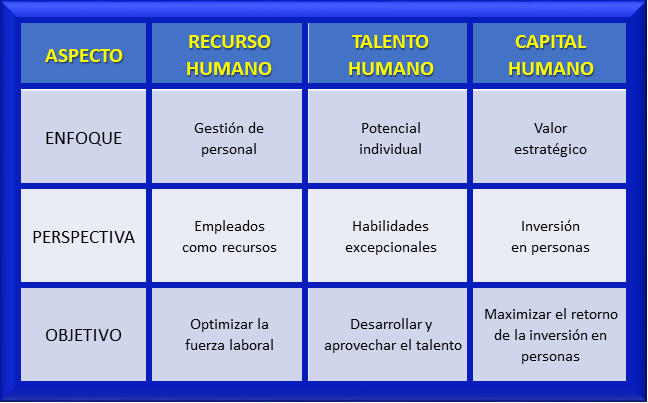 | ASPECTO | RECURSO HUMANO | TALENTO HUMANO | CAPITAL HUMANO |
|---|---|---|---|
| ENFOQUE | Gestión de personal | Potencial individual | Valor estratégico |
| PERSPECTIVA | Empleados como recursos | Habilidades excepcionales | Inversión en personas |
| OBJETIVO | Optimizar la fuerza laboral | Desarrollar y aprovechar el talento | Maximizar el retorno de la inversión en personas |